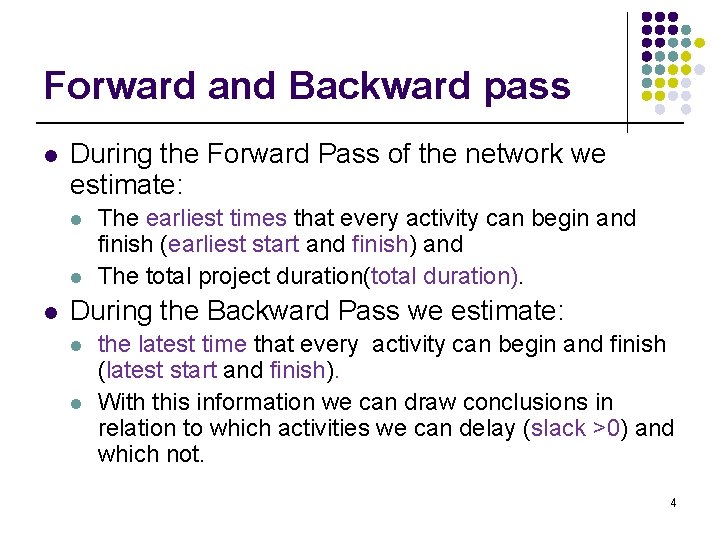 Forward and Backward pass

- During the Forward Pass of the network we estimate:
  - The earliest times that every activity can begin and finish (earliest start and finish) and
  - The total project duration(total duration).
- During the Backward Pass we estimate:
  - the latest time that every activity can begin and finish (latest start and finish).
  - With this information we can draw conclusions in relation to which activities we can delay (slack >0) and which not.

4